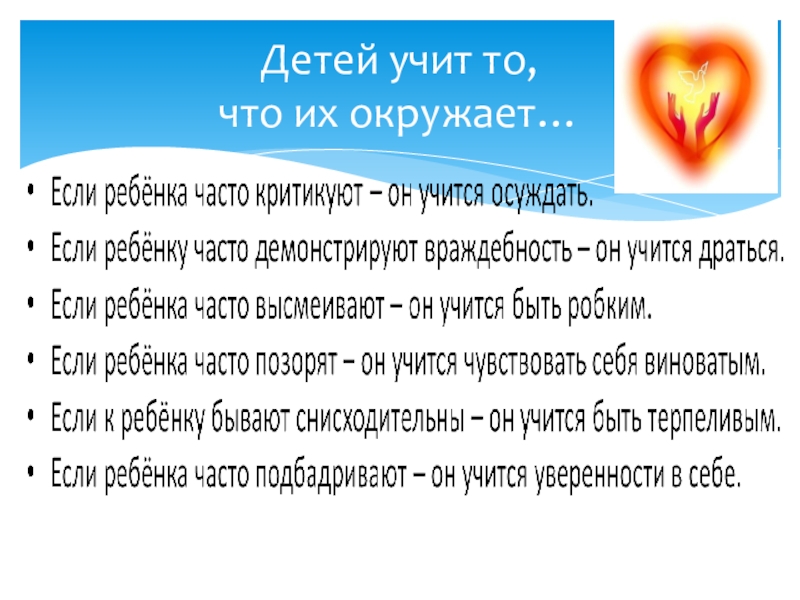 Детей учит то,
что их окружает…

• Если ребёнка часто критикуют – он учится осуждать.
• Если ребёнку часто демонстрируют враждебность – он учится драться.
• Если ребёнка часто высмеивают – он учится быть робким.
• Если ребёнка часто позорят – он учится чувствовать себя виноватым.
• Если к ребёнку бывают снисходительны – он учится быть терпеливым.
• Если ребёнка часто подбадривают – он учится уверенности в себе.